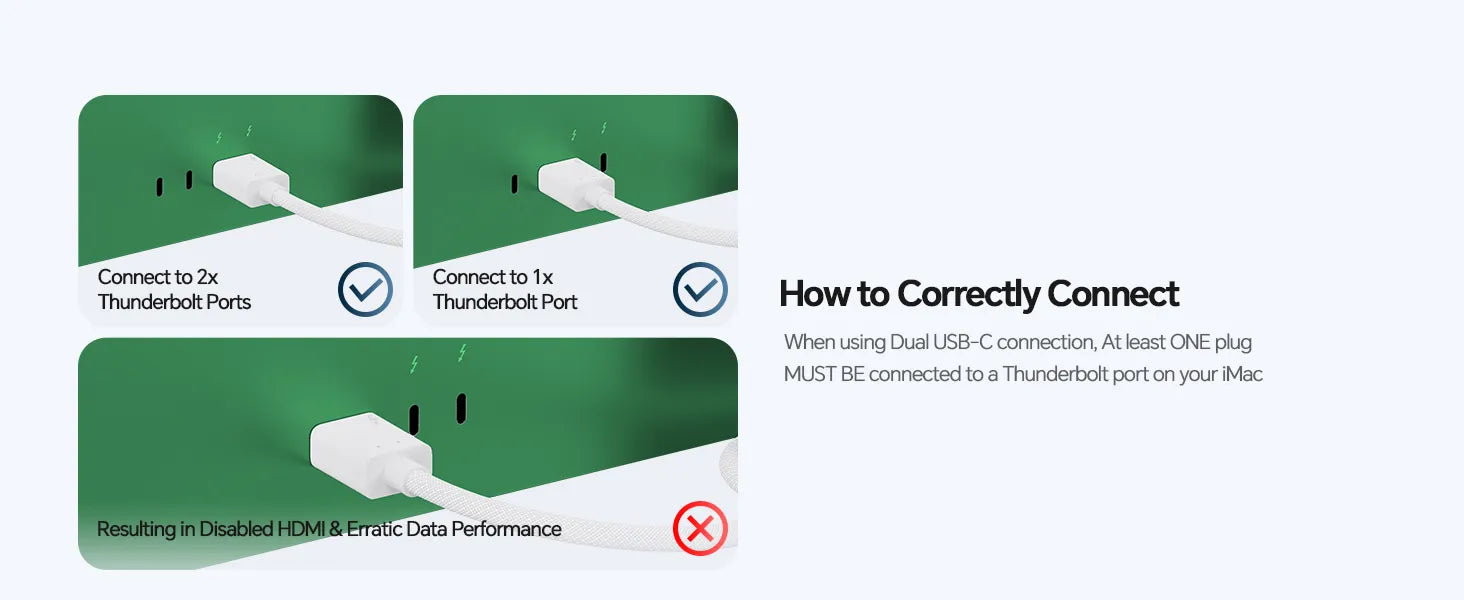 Connect to 2x Thunderbolt Ports

Connect to 1x Thunderbolt Port

Resulting in Disabled HDMI & Erratic Data Performance

How to Correctly Connect

When using Dual USB-C connection, At least ONE plug MUST BE connected to a Thunderbolt port on your iMac